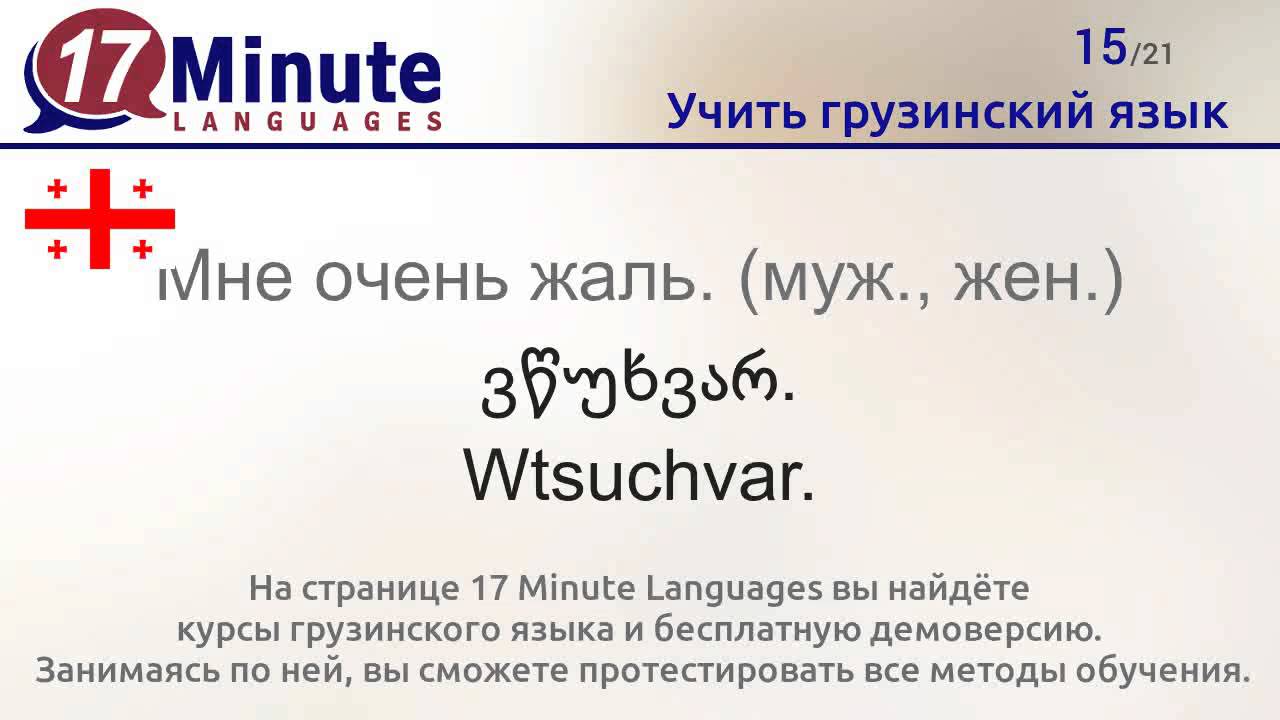 17 Minute LANGUAGES

15/21
Учить грузинский язык

Мне очень жаль. (муж., жен.)

ვწუხვარ.

Wtsuchvar.

На странице 17 Minute Languages вы найдёте курсы грузинского языка и бесплатную демоверсию. Занимаясь по ней, вы сможете протестировать все методы обучения.